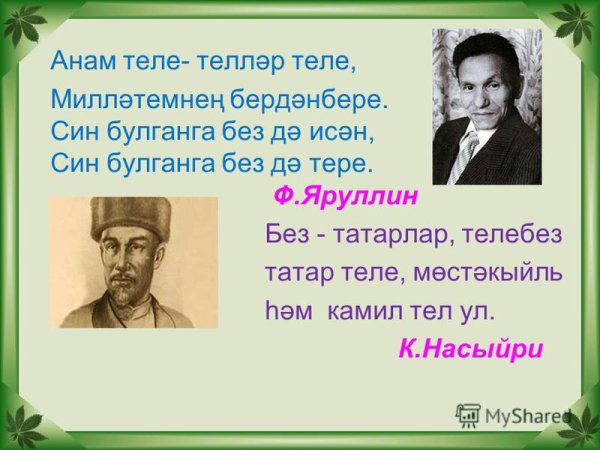 Анам теле- телләр теле,
Милләтемнең бердәнбере.
Син булганга без дә исән,
Син булганга без дә тере.

Ф.Яруллин

Без - татарлар, телебез
татар теле, мөстәкыйль
һәм камил тел ул.

К.Насыйри

MyShared